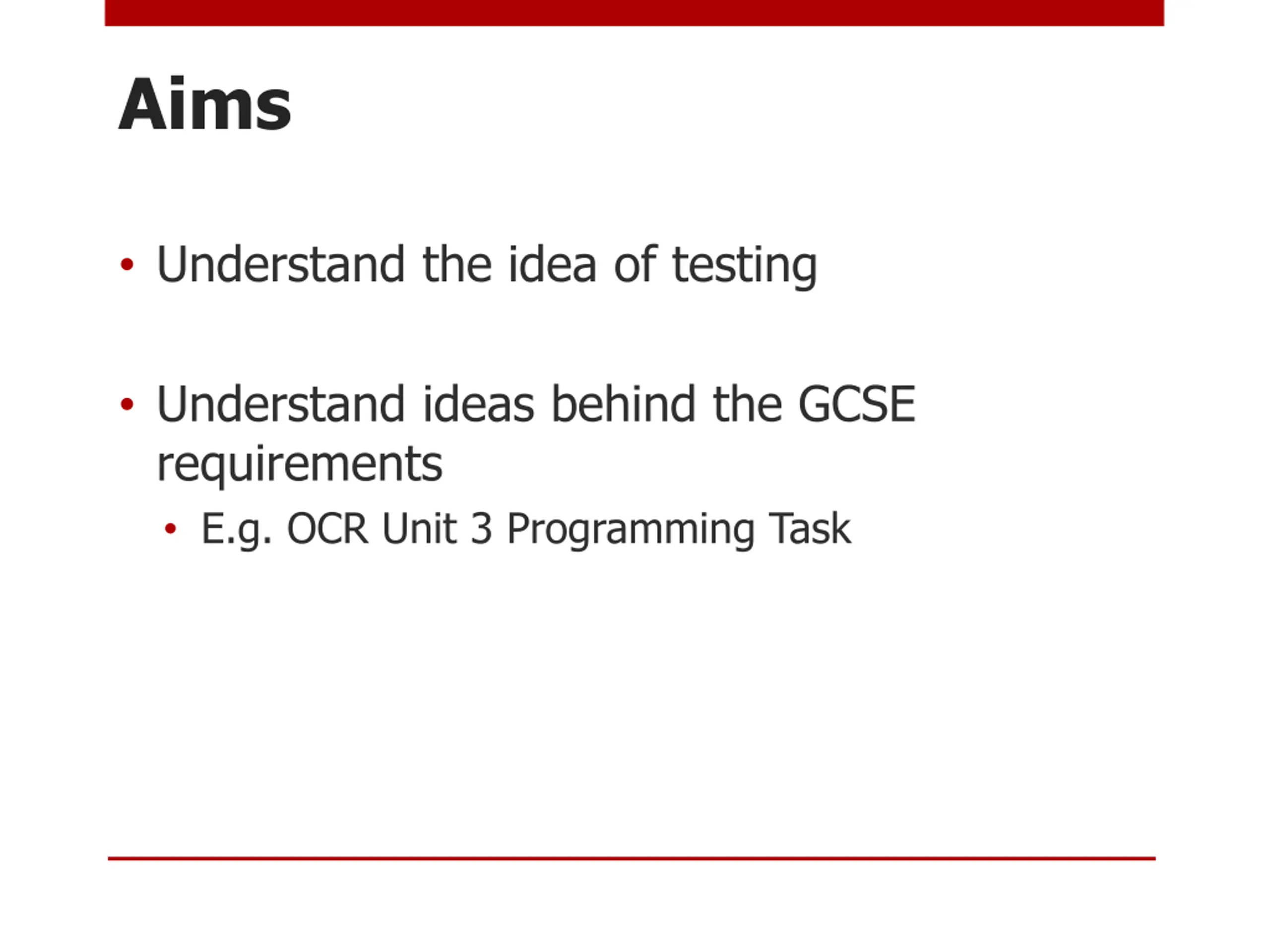 Aims

• Understand the idea of testing

• Understand ideas behind the GCSE requirements
  • E.g. OCR Unit 3 Programming Task